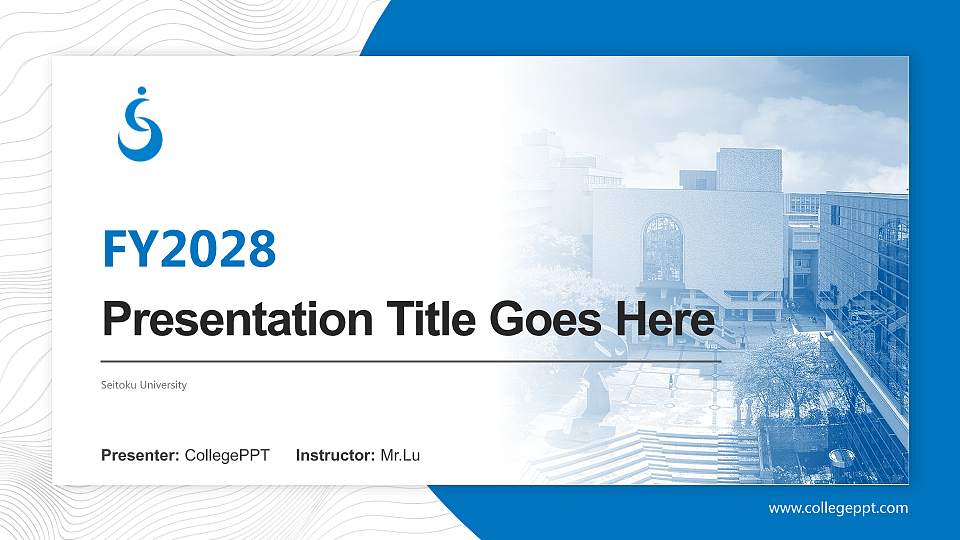 FY2028

Presentation Title Goes Here

Seitoku University

Presenter: CollegePPT Instructor: Mr.Lu

www.collegeppt.com